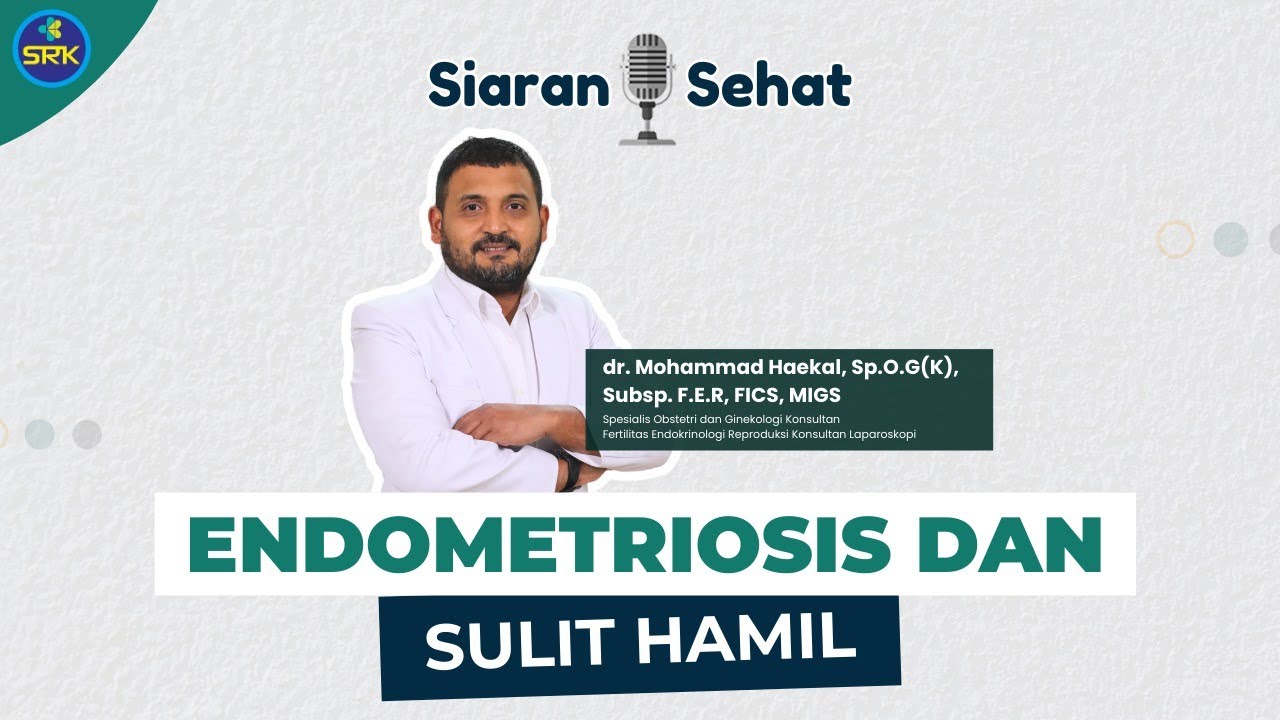 SRK

Siaran Sehat

dr. Mohammad Haekal, Sp.O.G(K), Subsp. F.E.R, FICS, MIGS
Spesialis Obstetri dan Ginekologi Konsultan
Fertilitas Endokrinologi Reproduksi Konsultan Laparoskopi

ENDOMETRIOSIS DAN
SULIT HAMIL